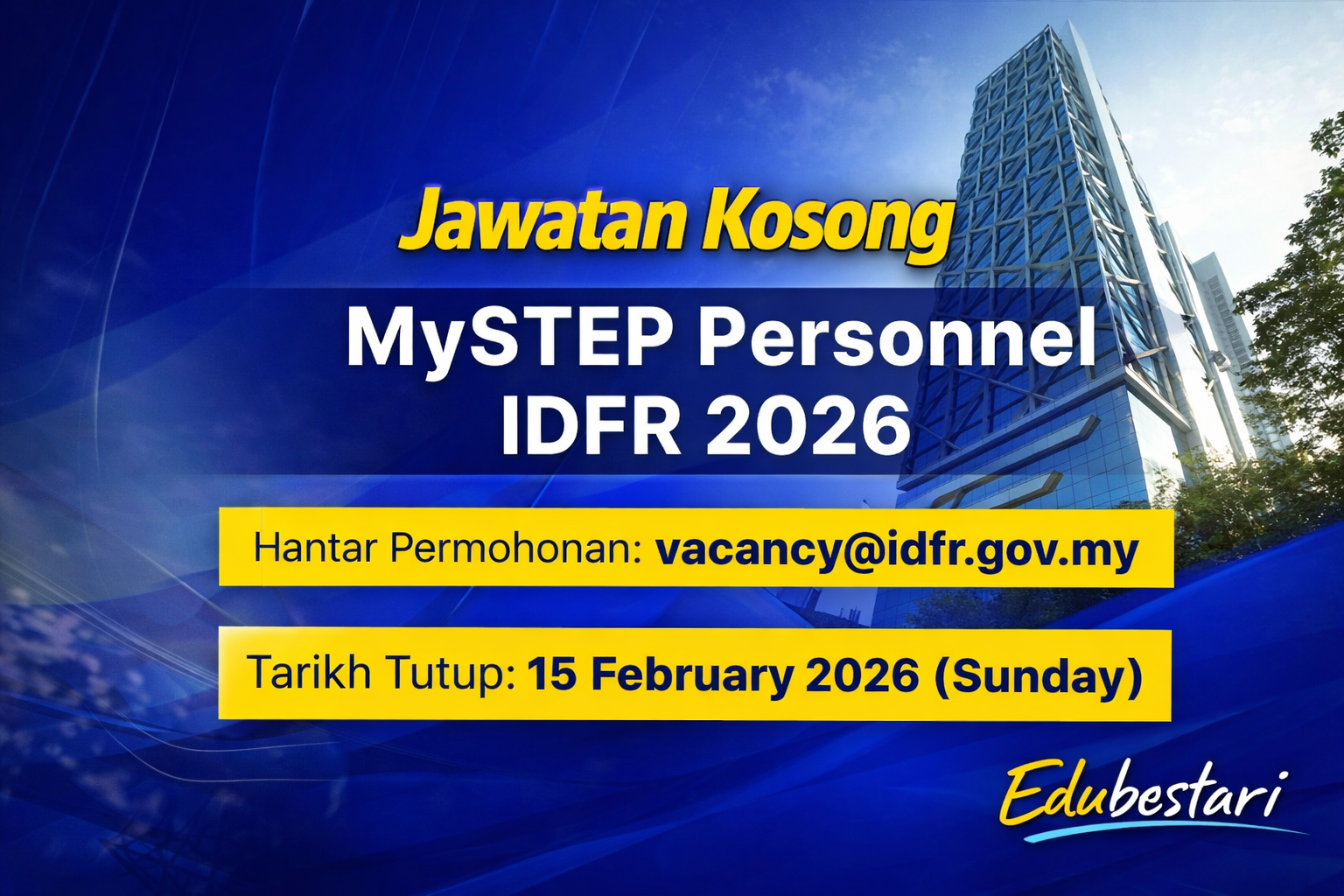 Jawatan Kosong

MySTEP Personnel IDFR 2026

Hantar Permohonan: vacancy@idfr.gov.my

Tarikh Tutup: 15 February 2026 (Sunday)

Edubestari